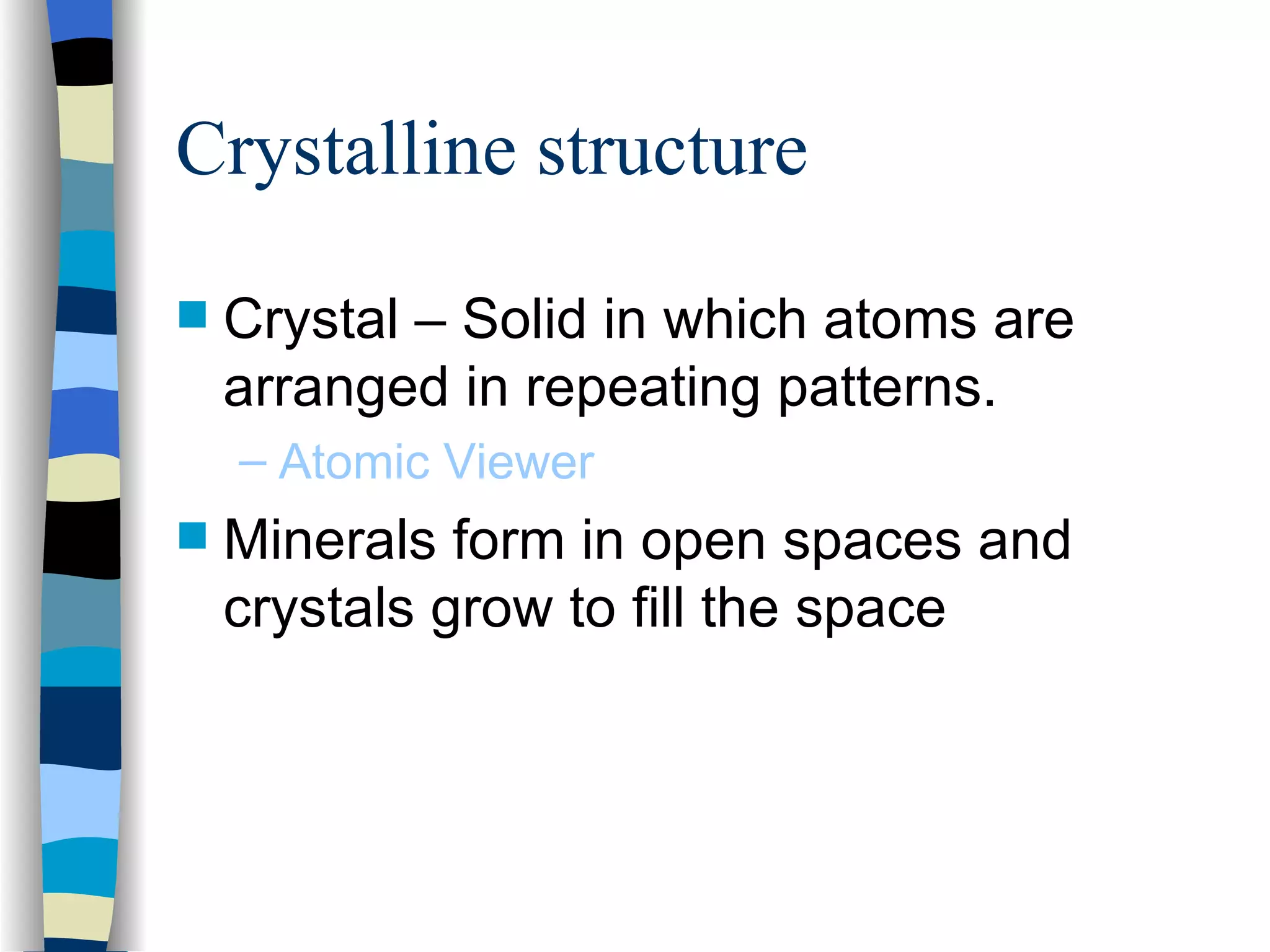 Crystalline structure

Crystal – Solid in which atoms are arranged in repeating patterns.

– Atomic Viewer

Minerals form in open spaces and crystals grow to fill the space